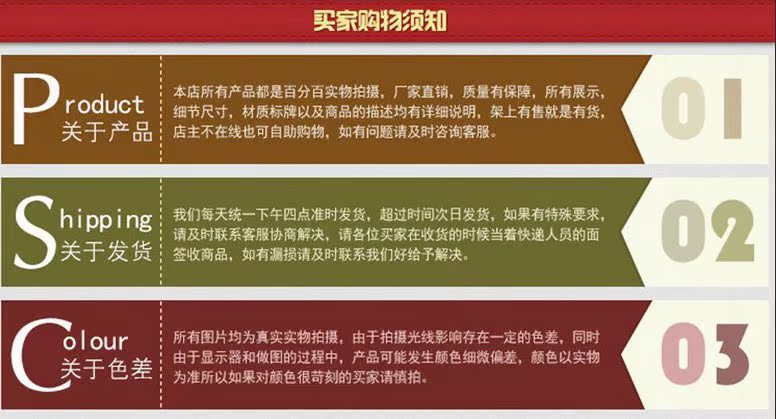 买家购物须知

Product
关于产品

本店所有产品都是百分百实物拍摄，厂家直销，质量有保障，所有展示，细节尺寸，材质标牌以及商品的描述均有详细说明，架上有售就是有货，店主不在线也可自助购物，如有问题请及时咨询客服。

01

Shipping
关于发货

我们每天统一下午四点准时发货，超过时间次日发货，如果有特殊要求，请及时联系客服协商解决，请各位买家在收货的时候当着快递人员的面签收商品，如有漏损请及时联系我们好给予解决。

02

Colour
关于色差

所有图片均为真实实物拍摄，由于拍摄光线影响存在一定的色差，同时由于显示器和做图的过程中，产品可能发生颜色细微偏差，颜色以实物为准所以如果对颜色很苛刻的买家请慎拍。

03